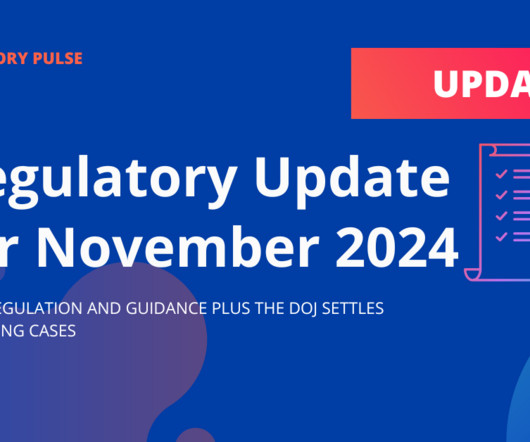 ORY PULSE

UPDA

egulatory Update
r November 2024

EGULATION AND GUIDANCE PLUS THE DOJ SETTLES
NG CASES